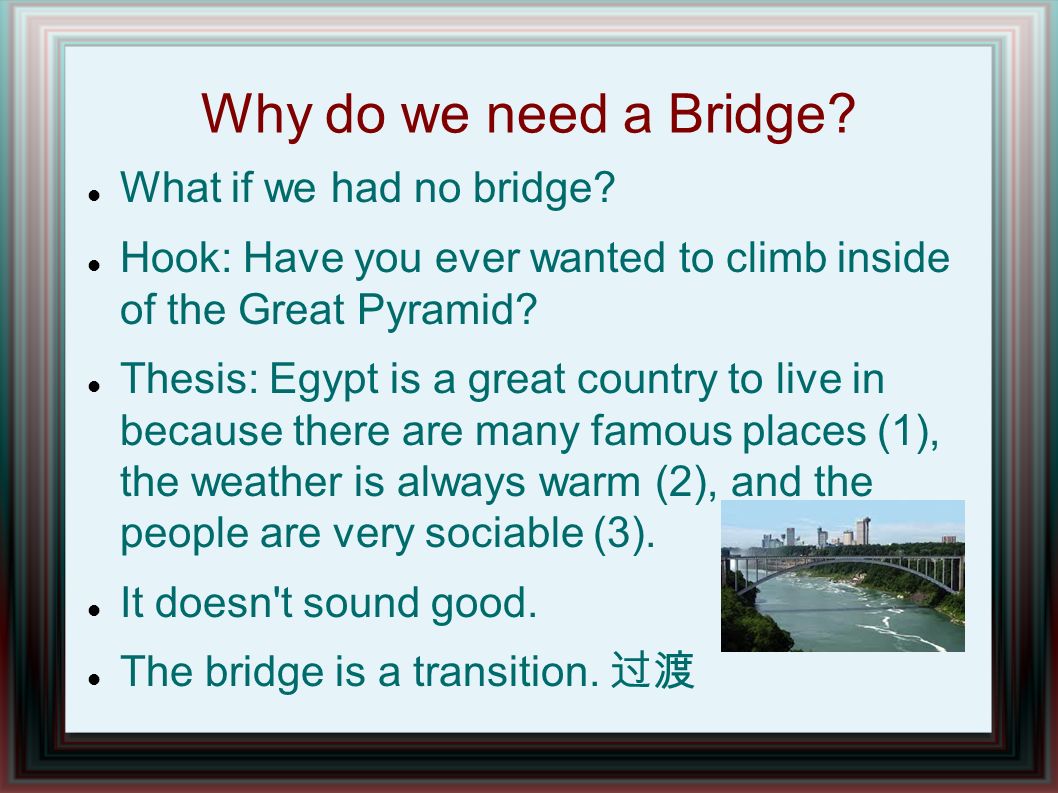 Why do we need a Bridge?

- What if we had no bridge?
- Hook: Have you ever wanted to climb inside of the Great Pyramid?
- Thesis: Egypt is a great country to live in because there are many famous places (1), the weather is always warm (2), and the people are very sociable (3).
- It doesn't sound good.
- The bridge is a transition. 过渡